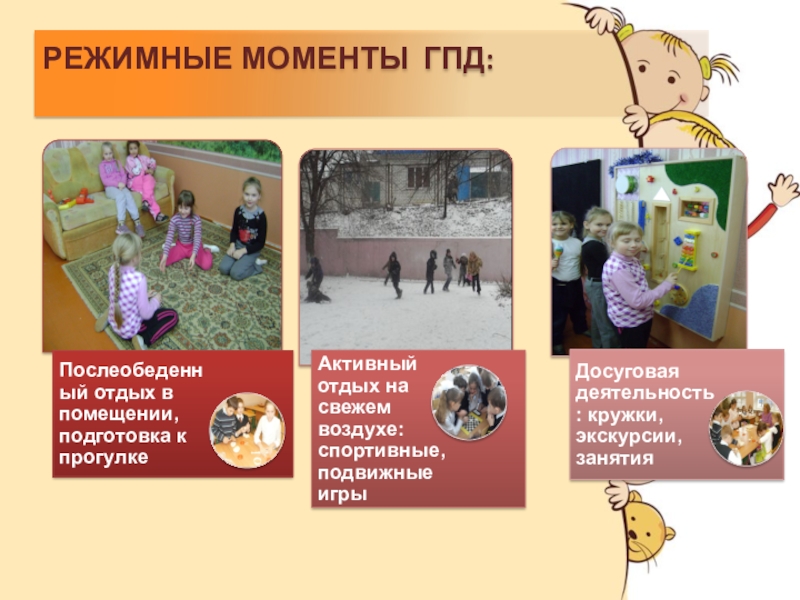 РЕЖИМНЫЕ МОМЕНТЫ ГПД:

Послеобеденный отдых в помещении, подготовка к прогулке

Активный отдых на свежем воздухе: спортивные, подвижные игры

Досуговая деятельность: кружки, экскурсии, занятия